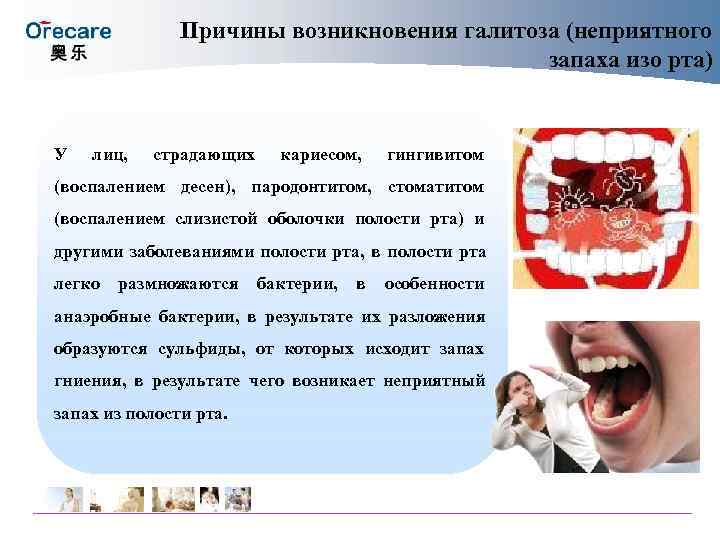 Orecare
奥乐

Причины возникновения галитоза (неприятного запаха изо рта)

У лиц, страдающих кариесом, гингивитом (воспалением десен), пародонтитом, стоматитом (воспалением слизистой оболочки полости рта) и другими заболеваниями полости рта, в полости рта легко размножаются бактерии, в особенности анаэробные бактерии, в результате их разложения образуются сульфиды, от которых исходит запах гниения, в результате чего возникает неприятный запах из полости рта.